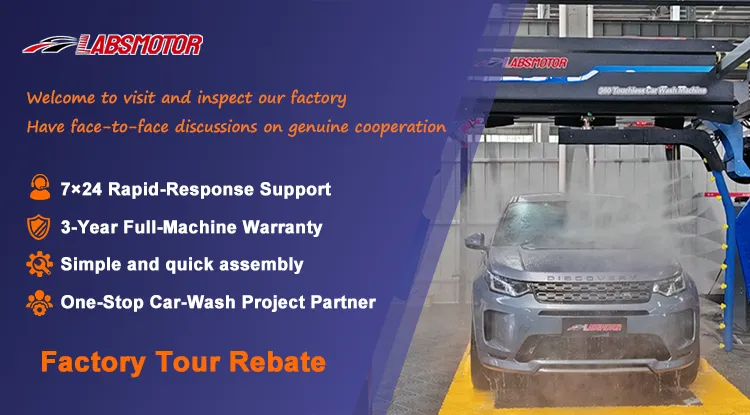 LABSMOTOR

Welcome to visit and inspect our factory
Have face-to-face discussions on genuine cooperation

7×24 Rapid-Response Support
3-Year Full-Machine Warranty
Simple and quick assembly
One-Stop Car-Wash Project Partner

Factory Tour Rebate

LABSMOTOR
360 Touchless Car Wash Machine

DISCOVERY
LABSMOTOR